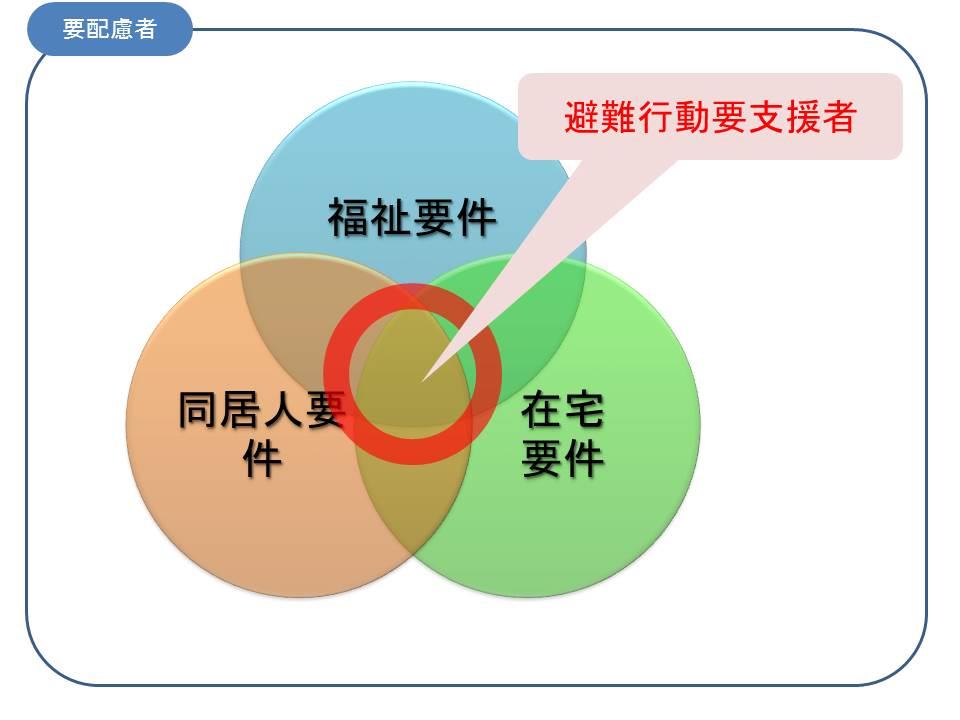 要配慮者

避難行動要支援者

福祉要件

同居人要件

在宅要件